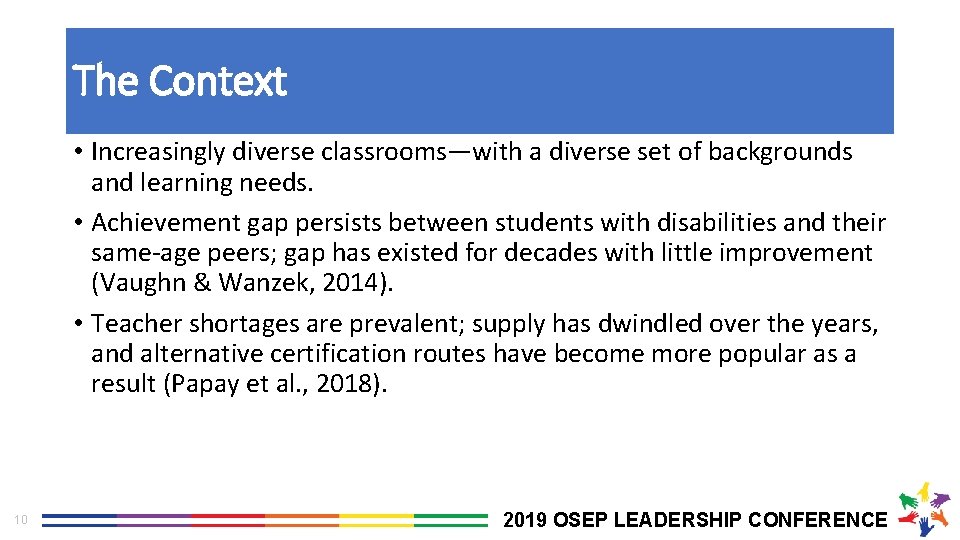 The Context

• Increasingly diverse classrooms—with a diverse set of backgrounds and learning needs.

• Achievement gap persists between students with disabilities and their same-age peers; gap has existed for decades with little improvement (Vaughn & Wanzek, 2014).

• Teacher shortages are prevalent; supply has dwindled over the years, and alternative certification routes have become more popular as a result (Papay et al., 2018).

10

2019 OSEP LEADERSHIP CONFERENCE